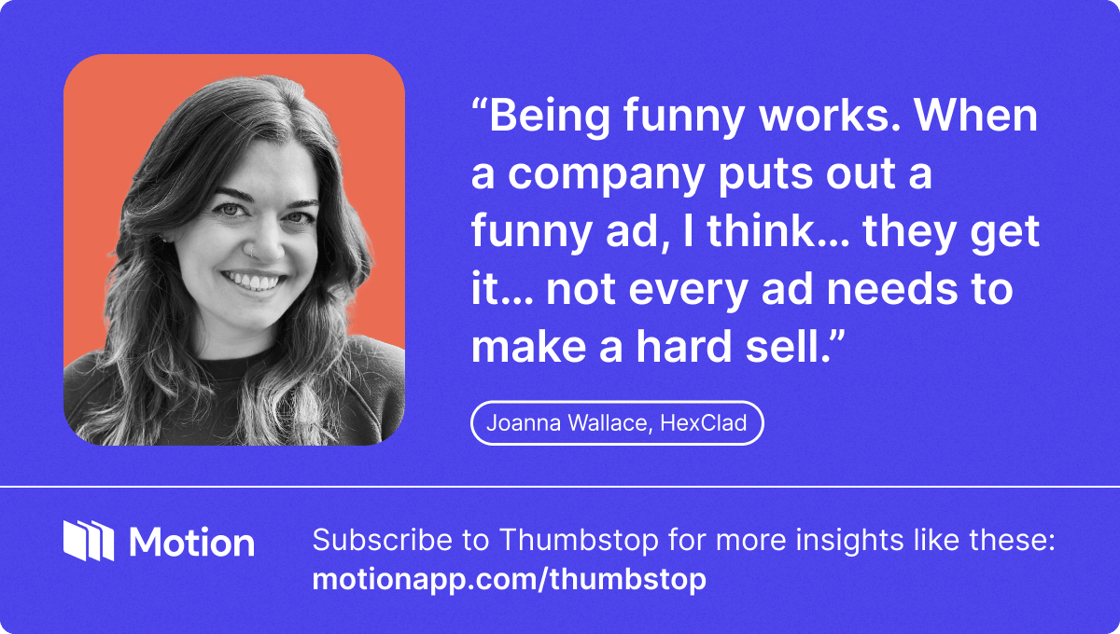 “Being funny works. When a company puts out a funny ad, I think… they get it… not every ad needs to make a hard sell.”

Joanna Wallace, HexClad

Motion

Subscribe to Thumbstop for more insights like these:
motionapp.com/thumbstop